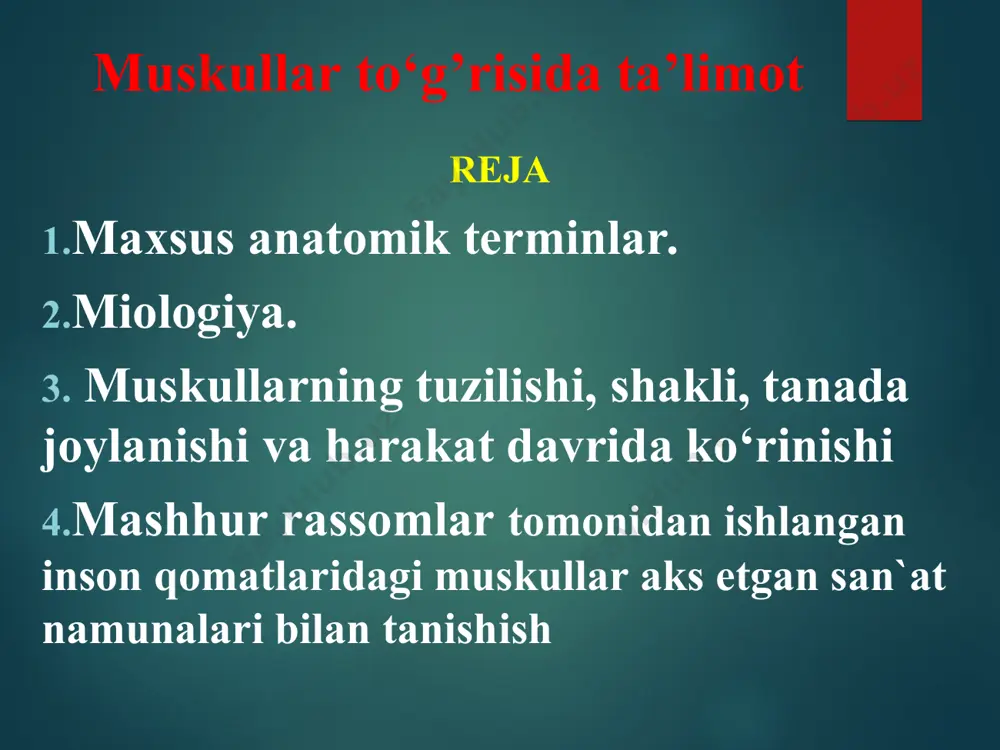 Muskullar to‘g’risida ta’limot

REJA

1.Maxsus anatomik terminlar.

2.Miologiya.

3. Muskullarning tuzilishi, shakli, tanada joylanishi va harakat davrida ko‘rinishi

4.Mashhur rassomlar tomonidan ishlangan inson qomatlaridagi muskullar aks etgan san`at namunalari bilan tanishish